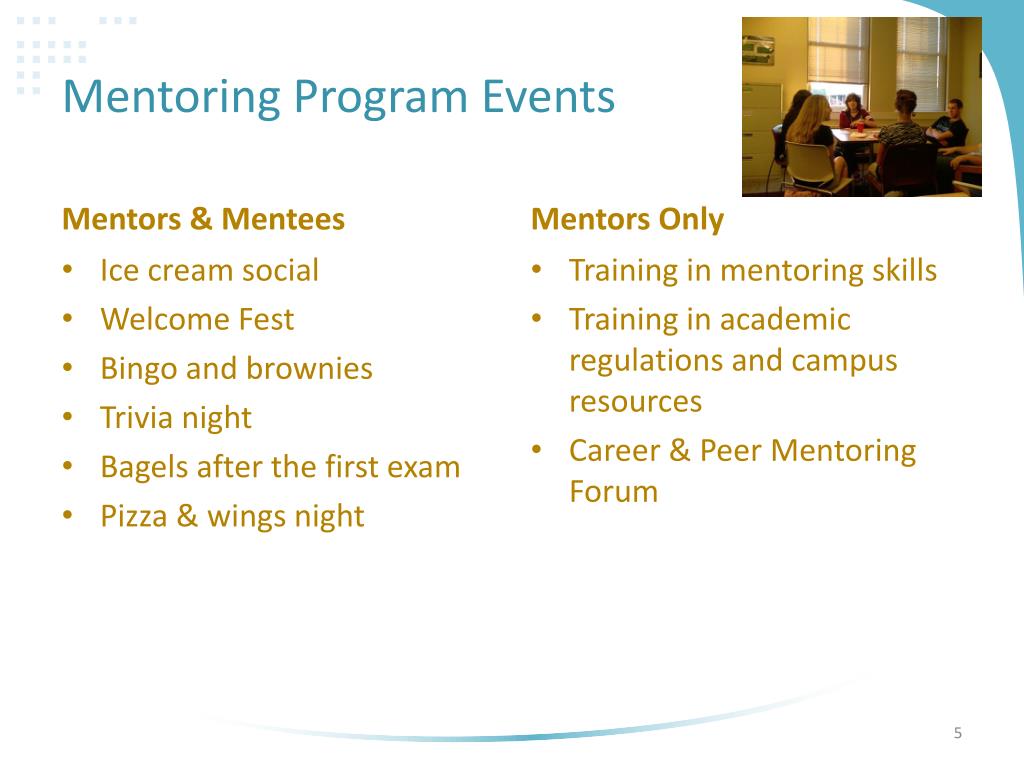 Mentoring Program Events

Mentors & Mentees
• Ice cream social
• Welcome Fest
• Bingo and brownies
• Trivia night
• Bagels after the first exam
• Pizza & wings night

Mentors Only
• Training in mentoring skills
• Training in academic regulations and campus resources
• Career & Peer Mentoring Forum

5